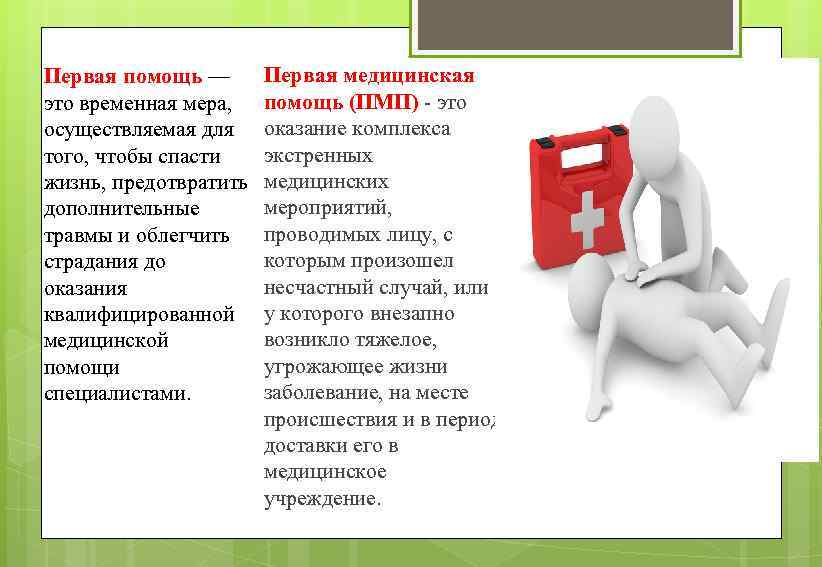 Первая помощь — это временная мера, осуществляемая для того, чтобы спасти жизнь, предотвратить дополнительные травмы и облегчить страдания до оказания квалифицированной медицинской помощи специалистами.

Первая медицинская помощь (ПМП) - это оказание комплекса экстренных медицинских мероприятий, проводимых лицу, с которым произошел несчастный случай, или у которого внезапно возникло тяжелое, угрожающее жизни заболевание, на месте происшествия и в период доставки его в медицинское учреждение.